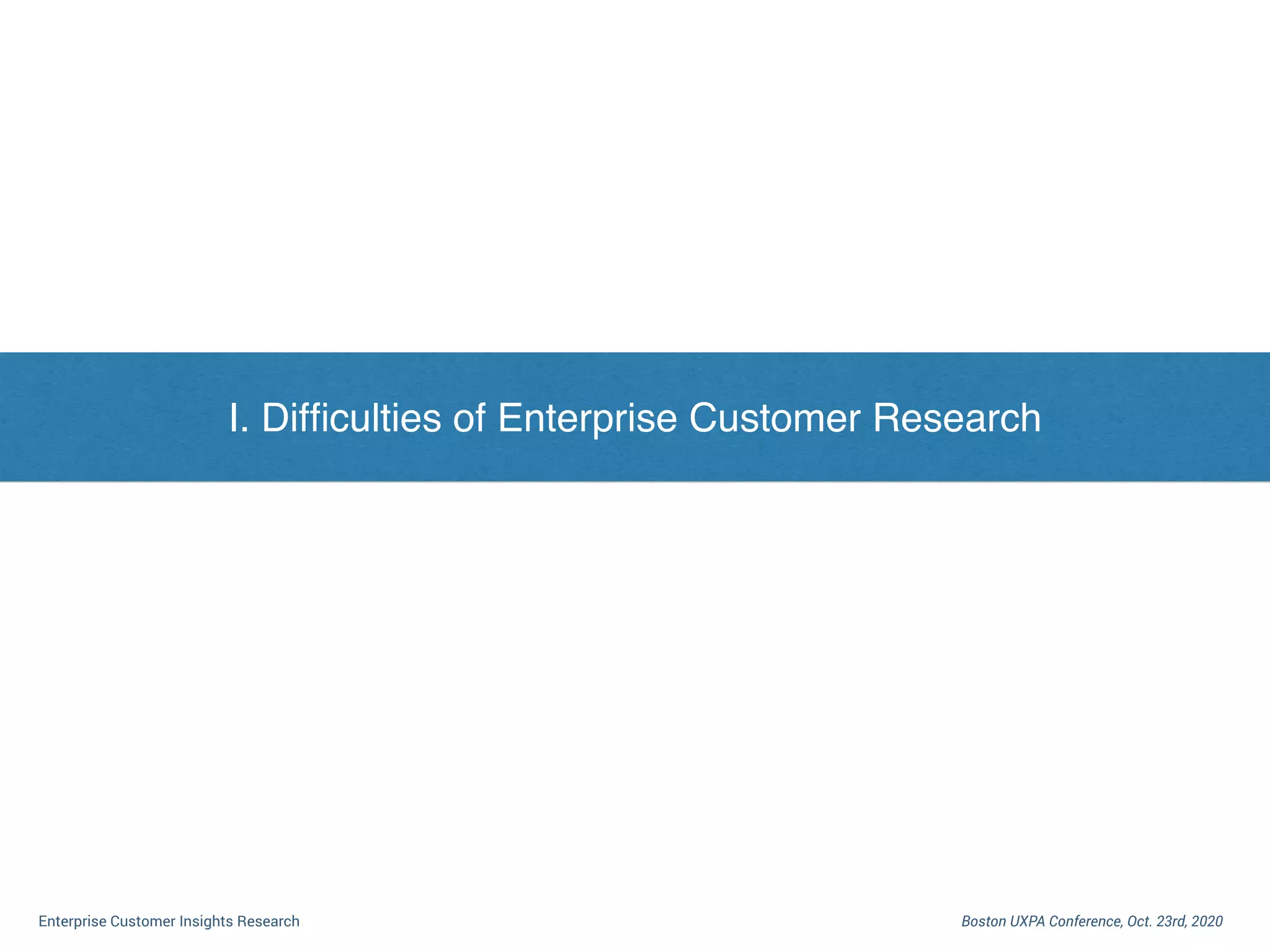 I. Difficulties of Enterprise Customer Research

Enterprise Customer Insights Research

Boston UXPA Conference, Oct. 23rd, 2020